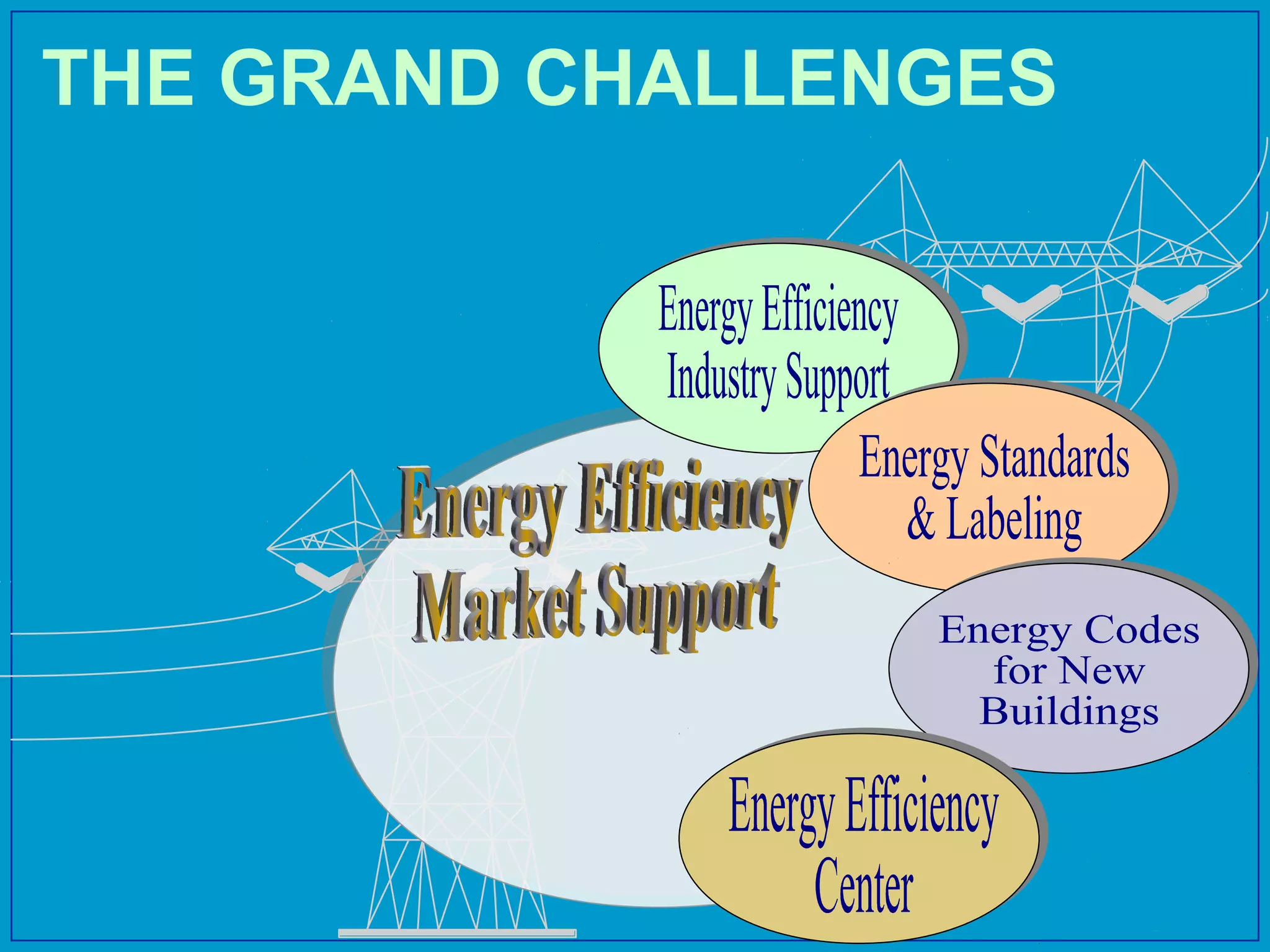 THE GRAND CHALLENGES

Energy Efficiency Industry Support

Energy Efficiency Market Support

Energy Standards & Labeling

Energy Codes for New Buildings

Energy Efficiency Center